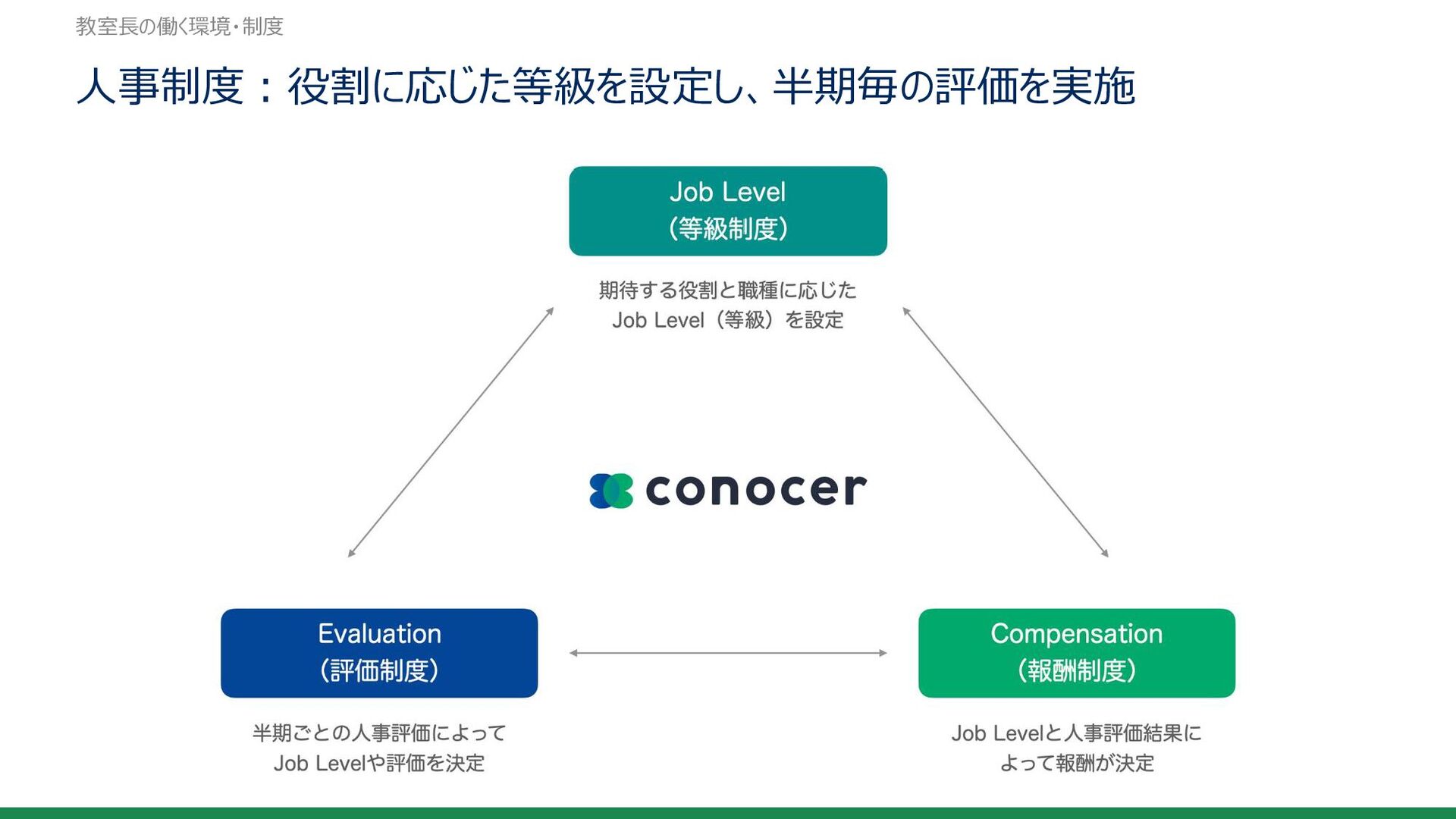 教室長の働く環境・制度

人事制度：役割に応じた等級を設定し、半期毎の評価を実施

Job Level
(等級制度)

期待する役割と職種に応じた
Job Level（等級）を設定

conocer

Evaluation
(評価制度)

半期ごとの人事評価によって
Job Levelや評価を決定

Compensation
(報酬制度)

Job Levelと人事評価結果に
よって報酬が決定